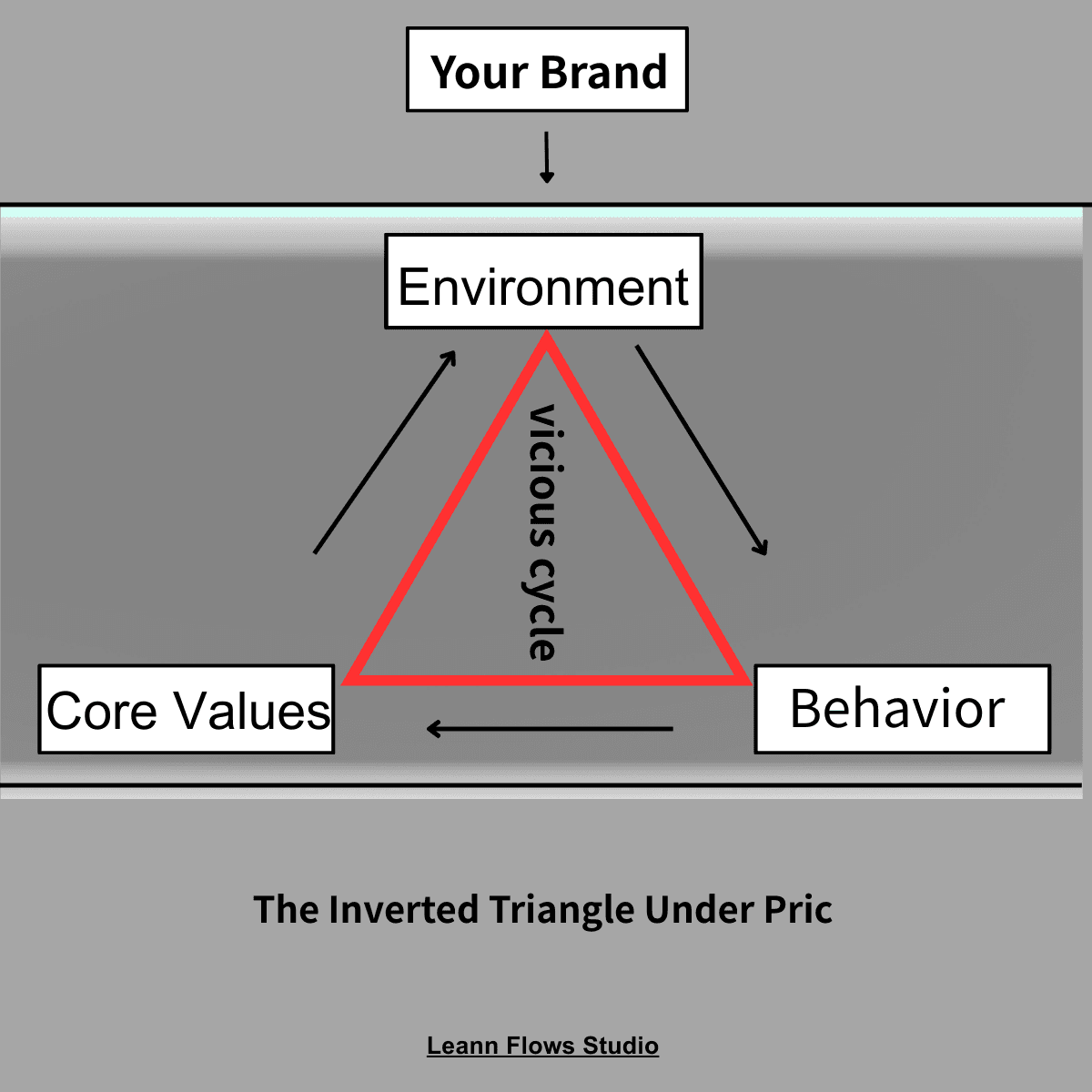 Your Brand

Environment

vicious cycle

Core Values

Behavior

The Inverted Triangle Under Pric

Leann Flows Studio